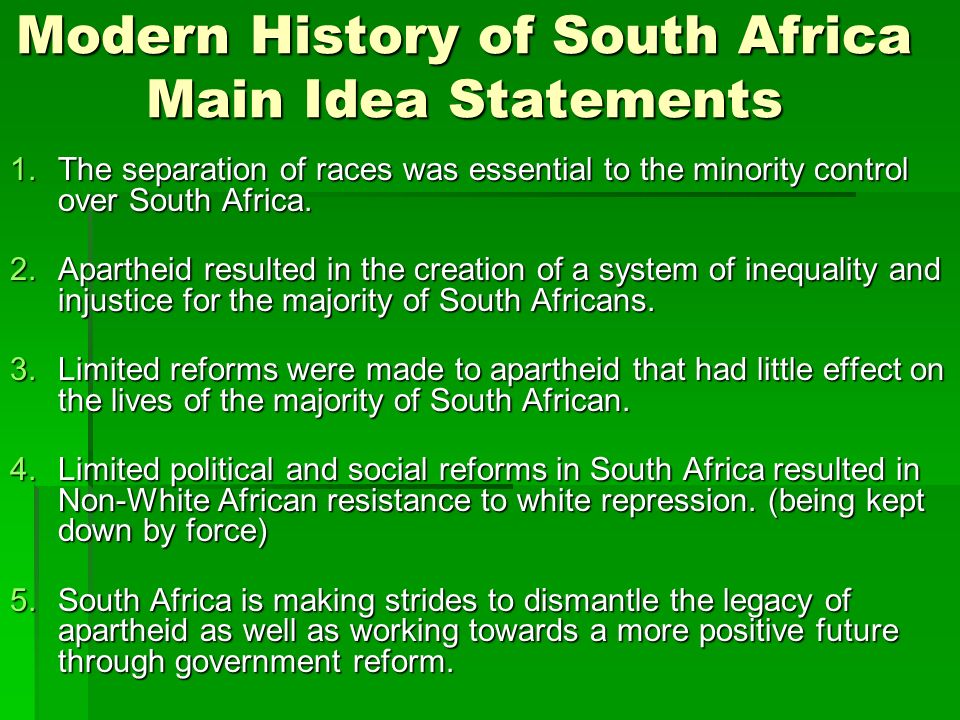 Modern History of South Africa
Main Idea Statements

1. The separation of races was essential to the minority control over South Africa.

2. Apartheid resulted in the creation of a system of inequality and injustice for the majority of South Africans.

3. Limited reforms were made to apartheid that had little effect on the lives of the majority of South African.

4. Limited political and social reforms in South Africa resulted in Non-White African resistance to white repression. (being kept down by force)

5. South Africa is making strides to dismantle the legacy of apartheid as well as working towards a more positive future through government reform.